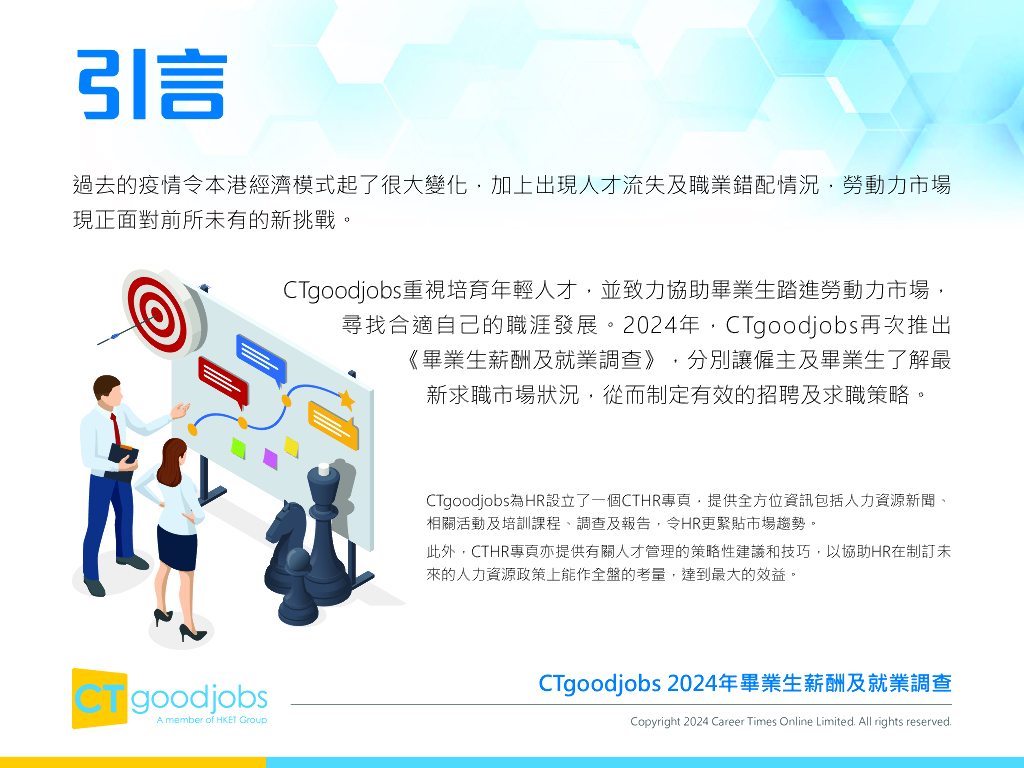 引言

過去的疫情令本港經濟模式起了很大變化，加上出現人才流失及職業錯配情況，勞動力市場現正面對前所未有的新挑戰。

CTgoodjobs重視培育年輕人才，並致力協助畢業生踏進勞動力市場，尋找合適自己的職涯發展。2024年，CTgoodjobs再次推出《畢業生薪酬及就業調查》，分別讓僱主及畢業生了解最新求職市場狀況，從而制定有效的招聘及求職策略。

CTgoodjobs為HR設立了一個CTHR專頁，提供全方位資訊包括人力資源新聞、相關活動及培訓課程、調查及報告，令HR更緊貼市場趨勢。

此外，CTHR專頁亦提供有關人才管理的策略性建議和技巧，以協助HR在制訂未來的人力資源政策上能作全盤的考量，達到最大的效益。

CT goodjobs
A member of HKET Group

CTgoodjobs 2024年畢業生薪酬及就業調查

Copyright 2024 Career Times Online Limited. All rights reserved.